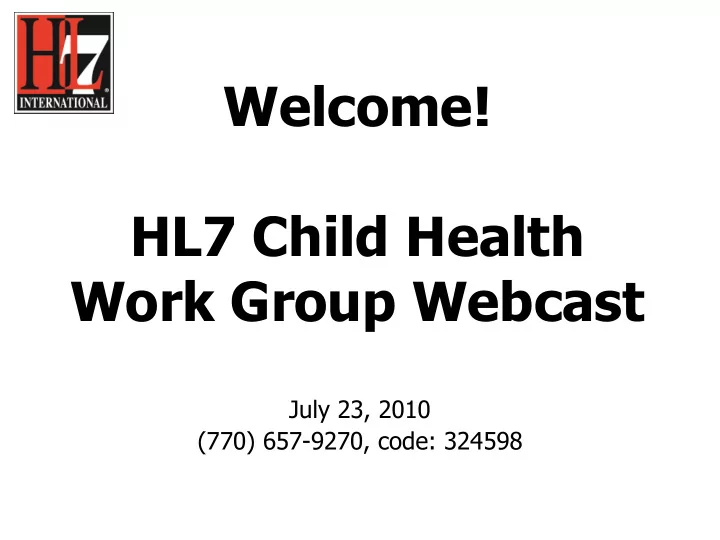 HL7 INTERNATIONAL

Welcome!

HL7 Child Health Work Group Webcast

July 23, 2010
(770) 657-9270, code: 324598